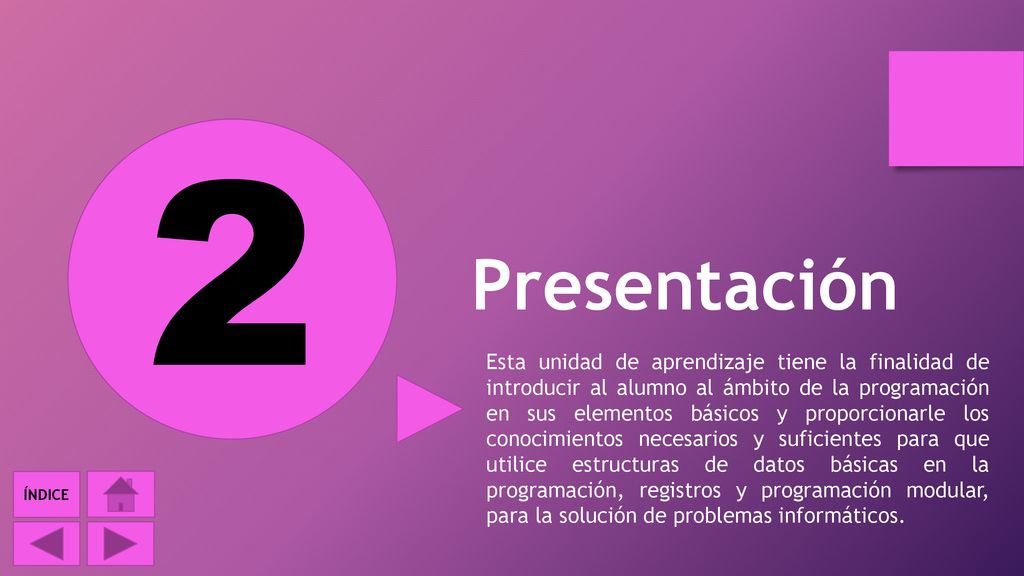 2

Presentación

Esta unidad de aprendizaje tiene la finalidad de introducir al alumno al ámbito de la programación en sus elementos básicos y proporcionarle los conocimientos necesarios y suficientes para que utilice estructuras de datos básicas en la programación, registros y programación modular, para la solución de problemas informáticos.

ÍNDICE